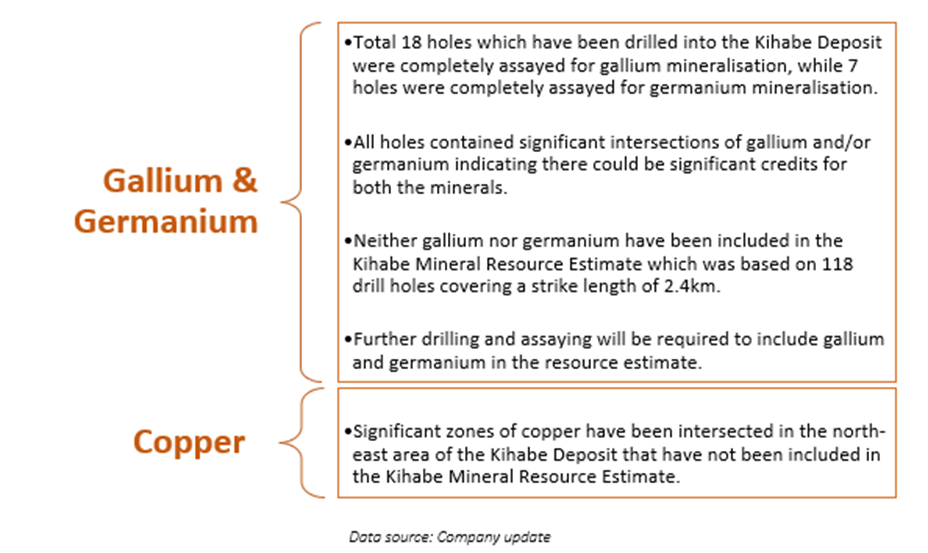 Gallium & Germanium

•Total 18 holes which have been drilled into the Kihabe Deposit were completely assayed for gallium mineralisation, while 7 holes were completely assayed for germanium mineralisation.

•All holes contained significant intersections of gallium and/or germanium indicating there could be significant credits for both the minerals.

•Neither gallium nor germanium have been included in the Kihabe Mineral Resource Estimate which was based on 118 drill holes covering a strike length of 2.4km.

•Further drilling and assaying will be required to include gallium and germanium in the resource estimate.

Copper

•Significant zones of copper have been intersected in the north-east area of the Kihabe Deposit that have not been included in the Kihabe Mineral Resource Estimate.

Data source: Company update